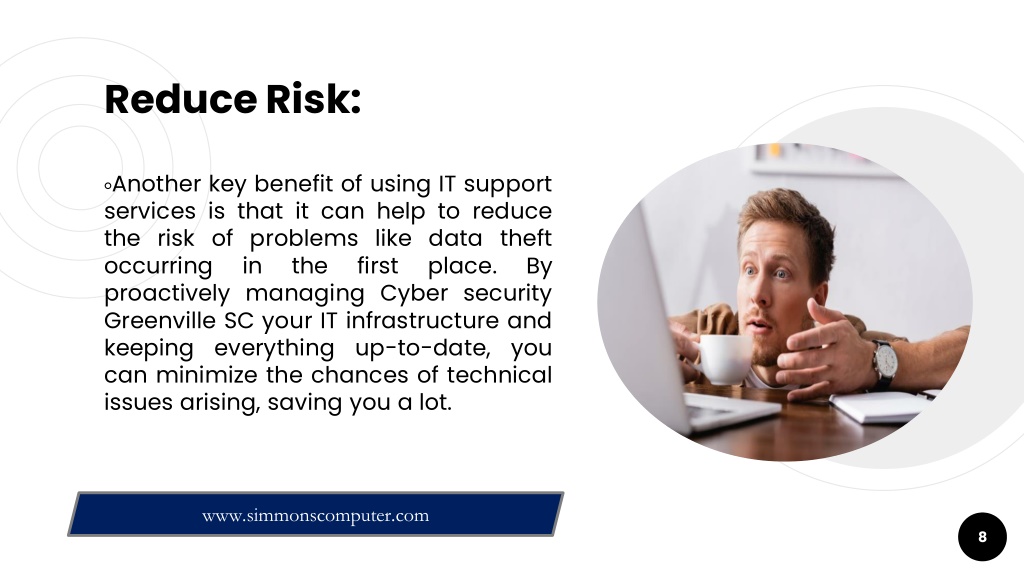 Reduce Risk:

◦Another key benefit of using IT support services is that it can help to reduce the risk of problems like data theft occurring in the first place. By proactively managing Cyber security Greenville SC your IT infrastructure and keeping everything up-to-date, you can minimize the chances of technical issues arising, saving you a lot.

www.simmonscomputer.com

8